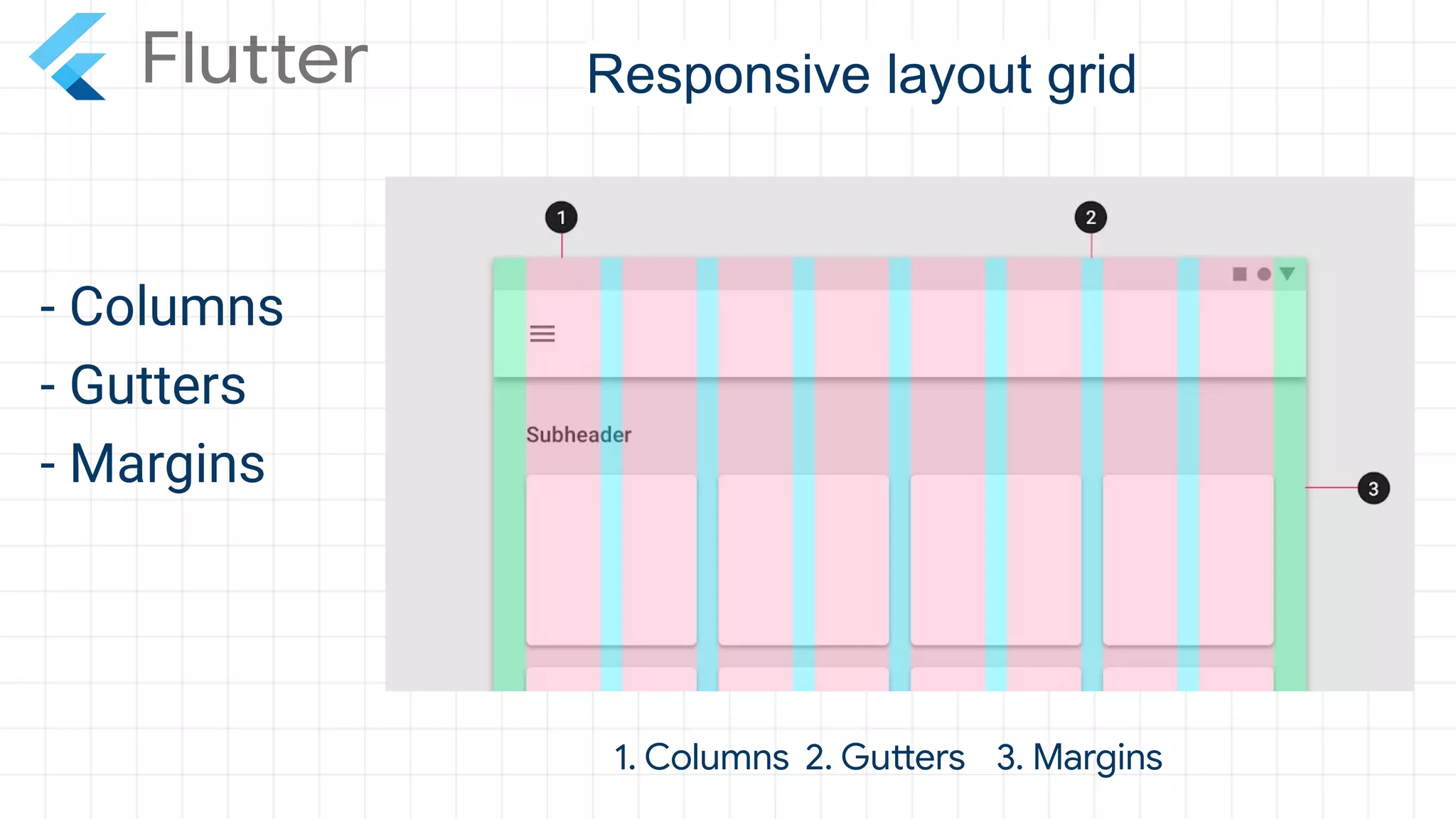 Flutter

Responsive layout grid

- Columns
- Gutters
- Margins

1

2

Subheader

3

1. Columns 2. Gutters 3. Margins